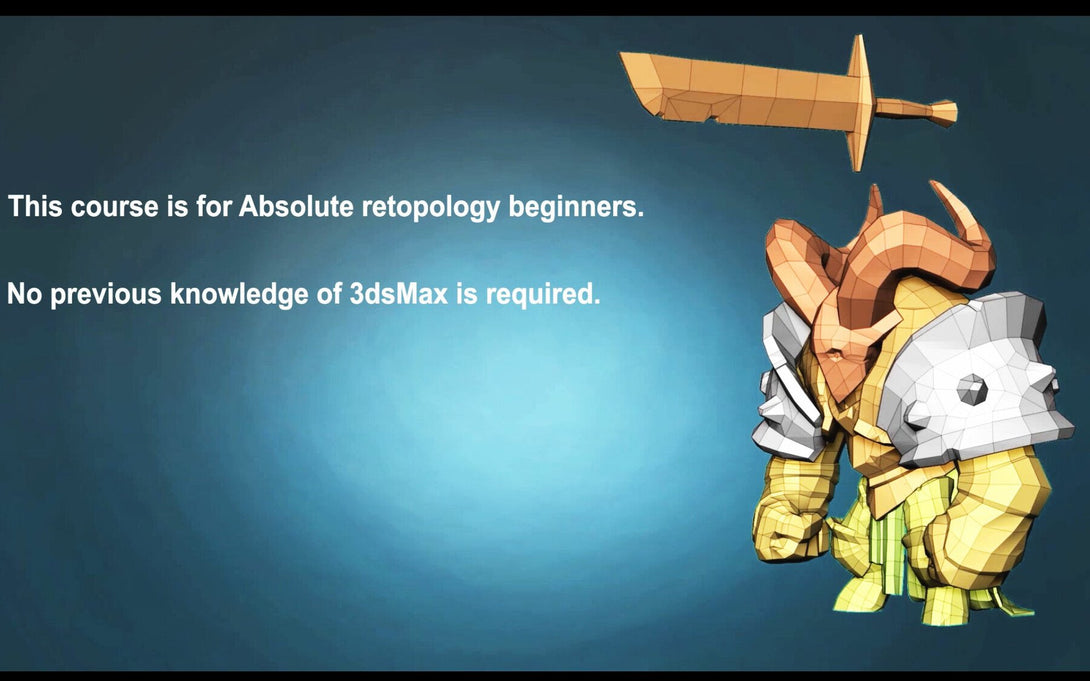 This course is for Absolute retopology beginners.

No previous knowledge of 3dsMax is required.